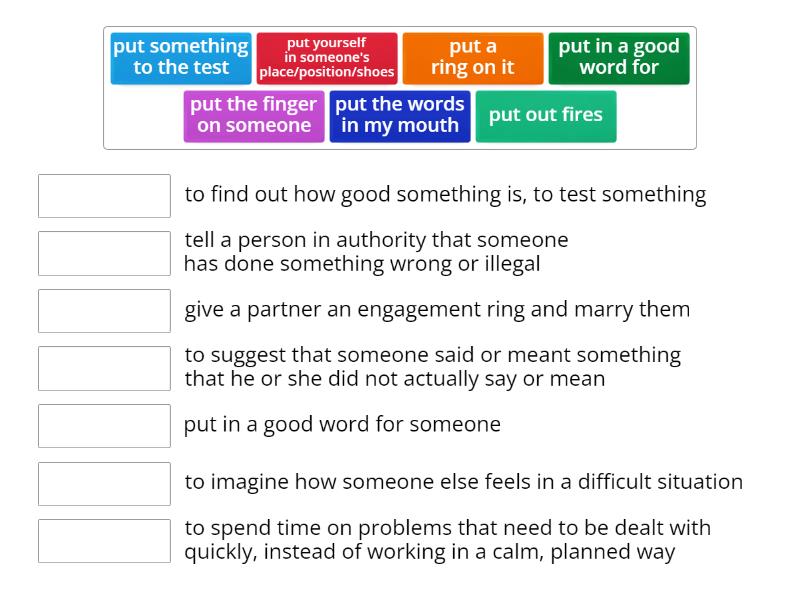 put something to the test

put yourself in someone's place/position/shoes

put a ring on it

put in a good word for

put the finger on someone

put the words in my mouth

put out fires

to find out how good something is, to test something

tell a person in authority that someone has done something wrong or illegal

give a partner an engagement ring and marry them

to suggest that someone said or meant something that he or she did not actually say or mean

put in a good word for someone

to imagine how someone else feels in a difficult situation

to spend time on problems that need to be dealt with quickly, instead of working in a calm, planned way